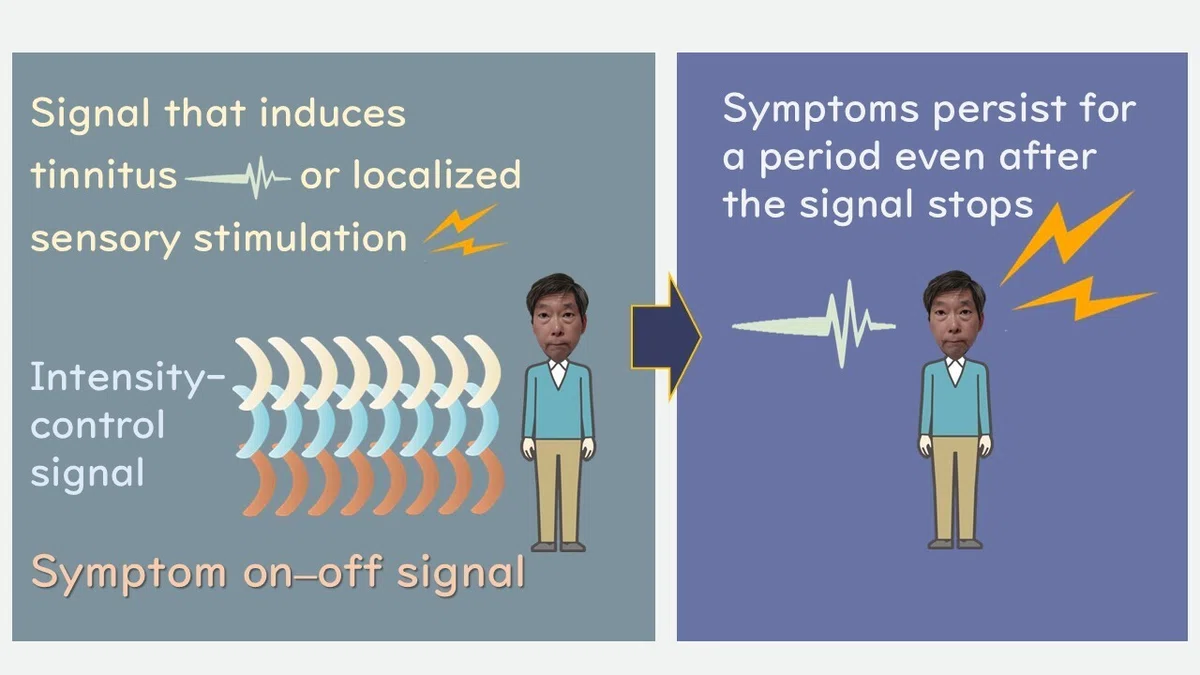 Signal that induces tinnitus or localized sensory stimulation

Intensity-control signal

Symptom on-off signal

Symptoms persist for a period even after the signal stops